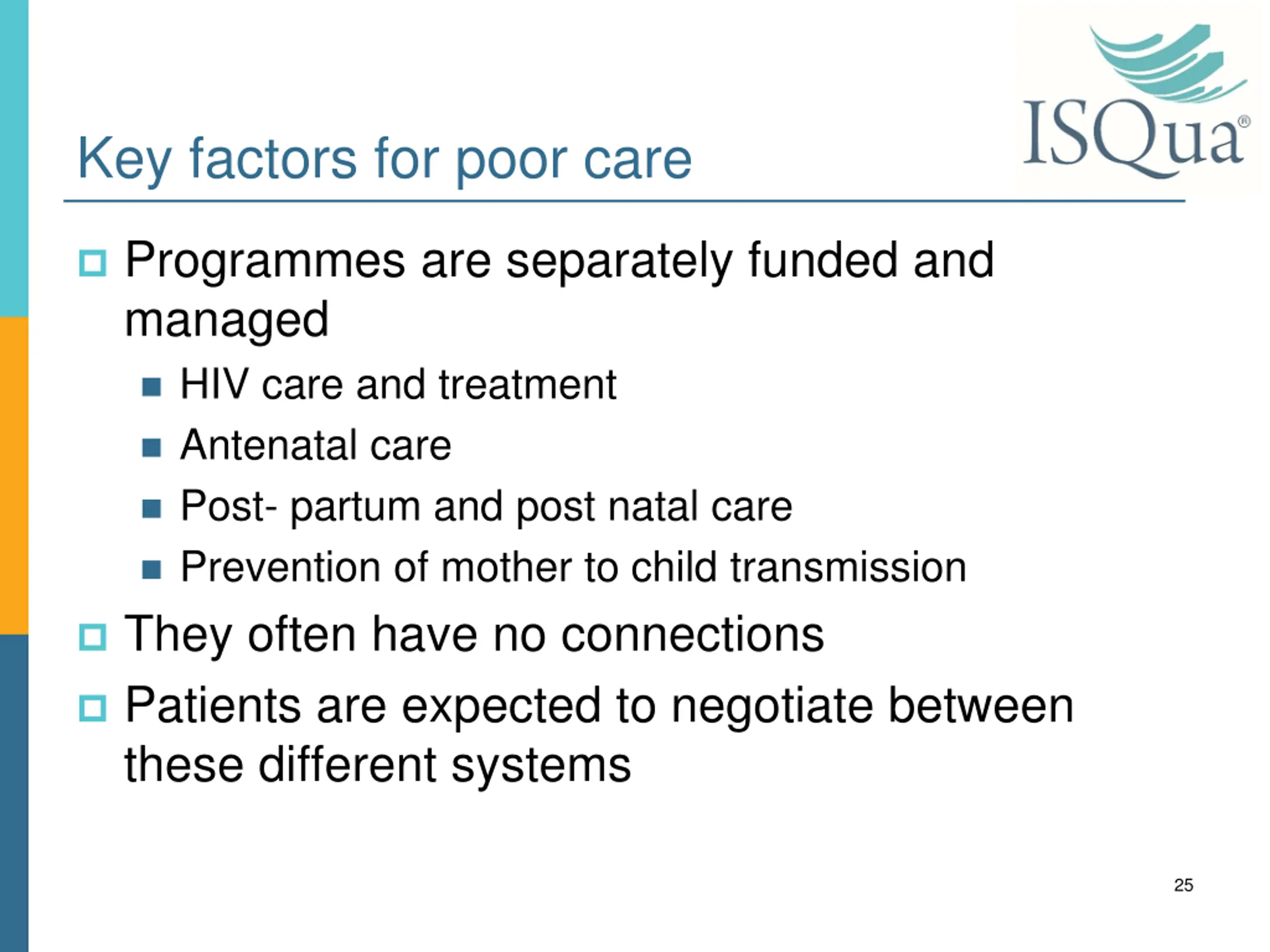 ISQua®

Key factors for poor care

Programmes are separately funded and managed
HIV care and treatment
Antenatal care
Post- partum and post natal care
Prevention of mother to child transmission

They often have no connections

Patients are expected to negotiate between these different systems

25